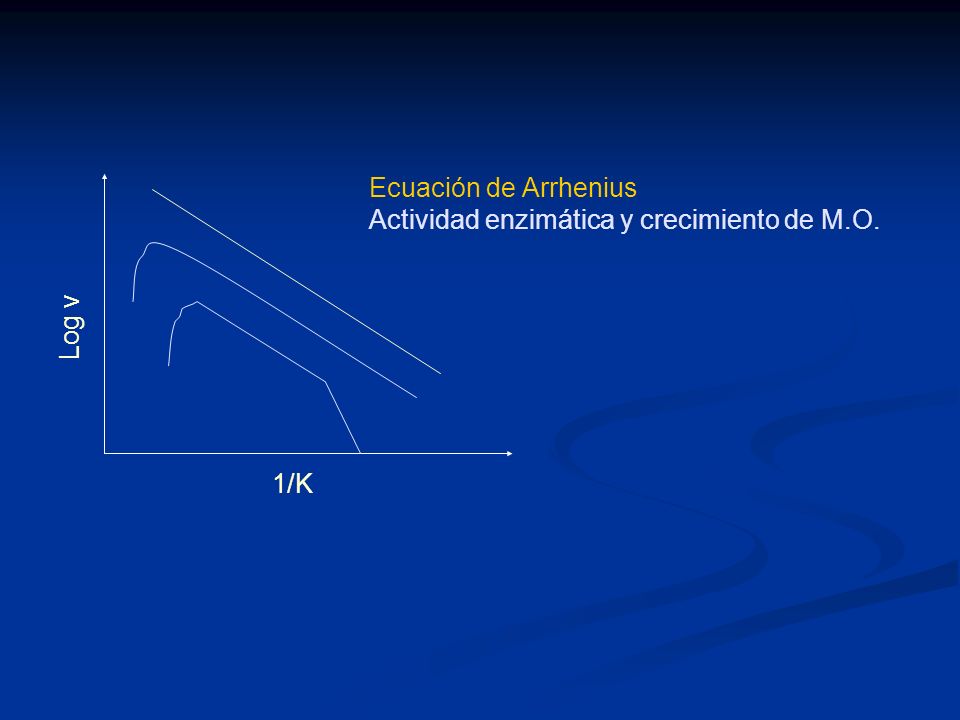 Ecuación de Arrhenius
Actividad enzimática y crecimiento de M.O.

Log v

1/K